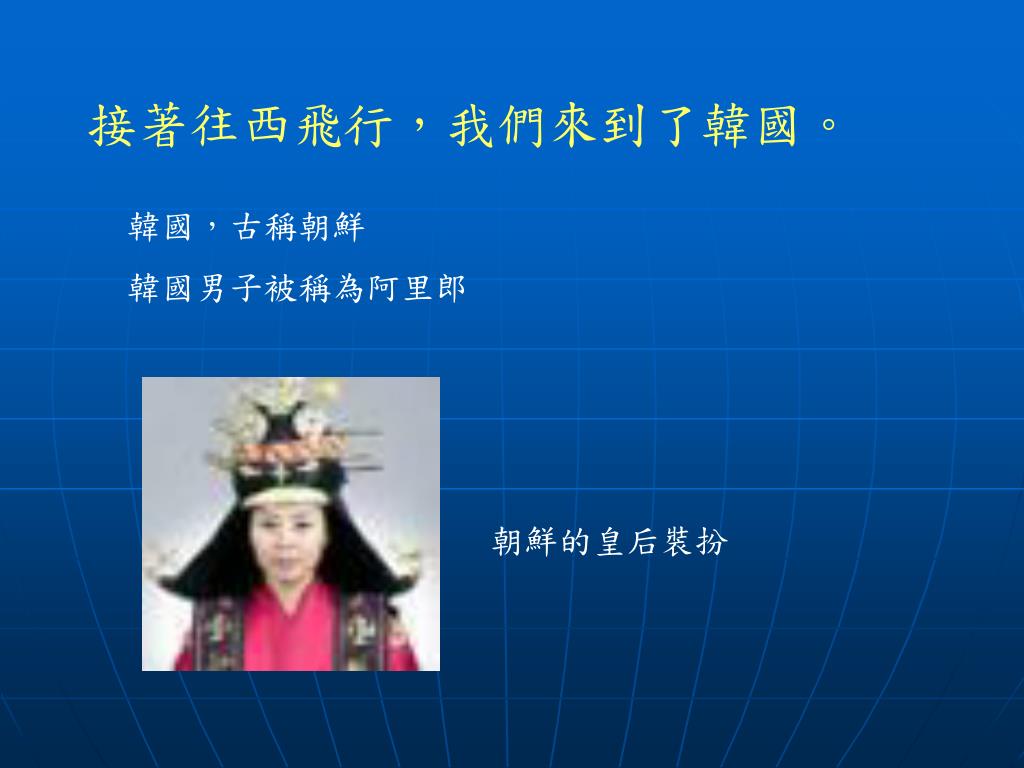 接著往西飛行，我們來到了韓國。

韓國，古稱朝鮮

韓國男子被稱為阿里郎

朝鮮的皇后裝扮